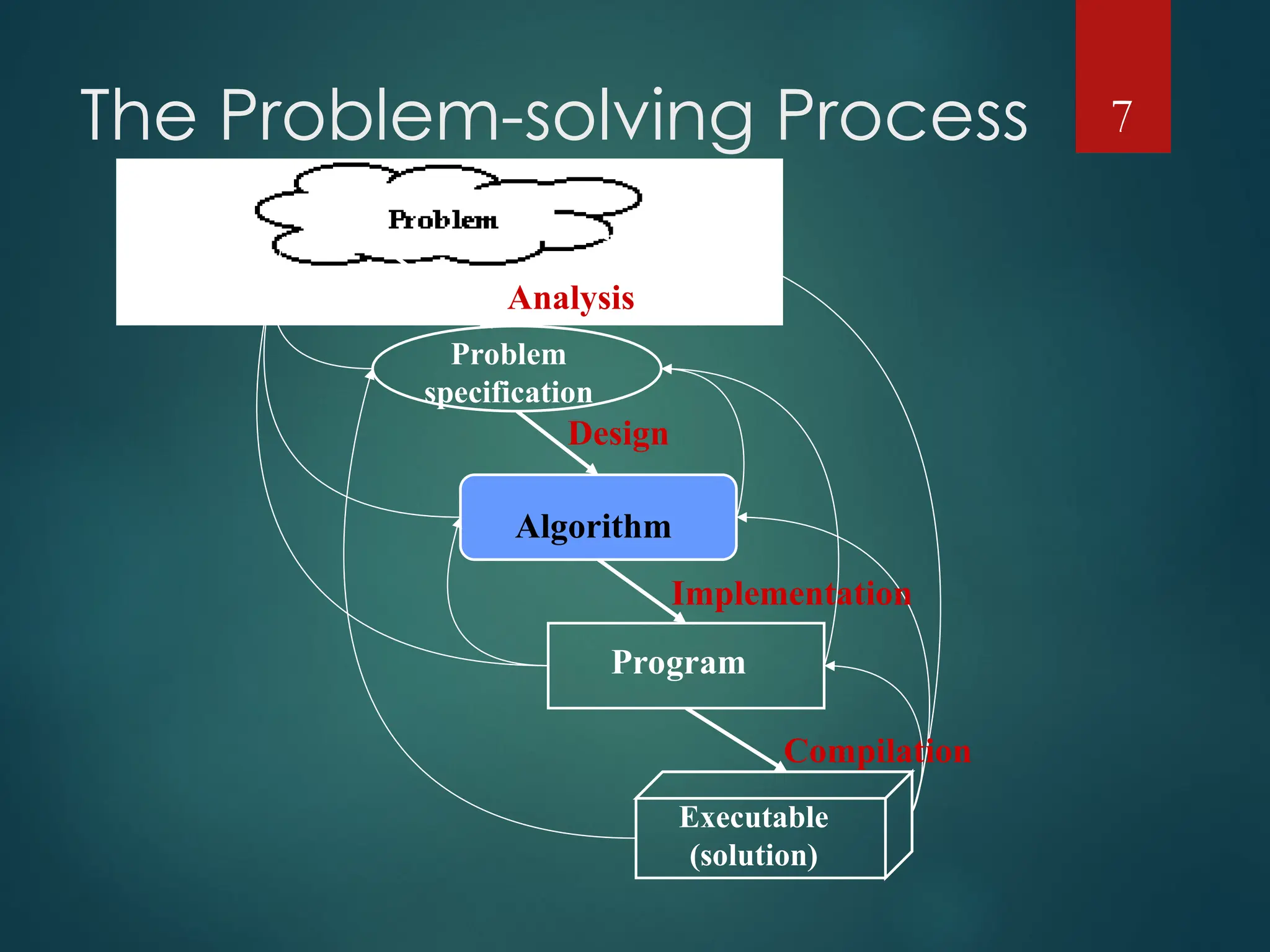 The Problem-solving Process

7

Problem

Analysis

Problem specification

Design

Algorithm

Implementation

Program

Compilation

Executable (solution)